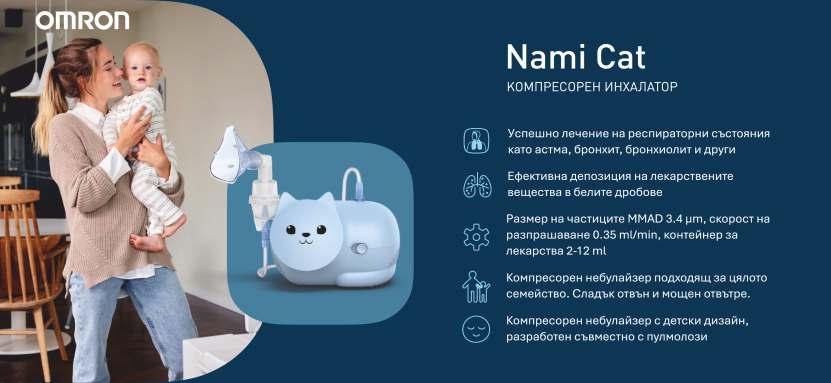 OMRON

Nami Cat

КОМПРЕСОРЕН ИНХАЛАТОР

Успешно лечение на респираторни състояния като астма, бронхит, бронхиолит и други

Ефективна депозиция на лекарствените вещества в белите дробове

Размер на частиците MMAD 3.4 μm, скорост на разпрашаване 0.35 ml/min, контейнер за лекарства 2-12 ml

Компресорен небулайзер подходящ за цялото семейство. Сладък отвън и мощен отвътре.

Компресорен небулайзер с детски дизайн, разработен съвместно с пулмолози